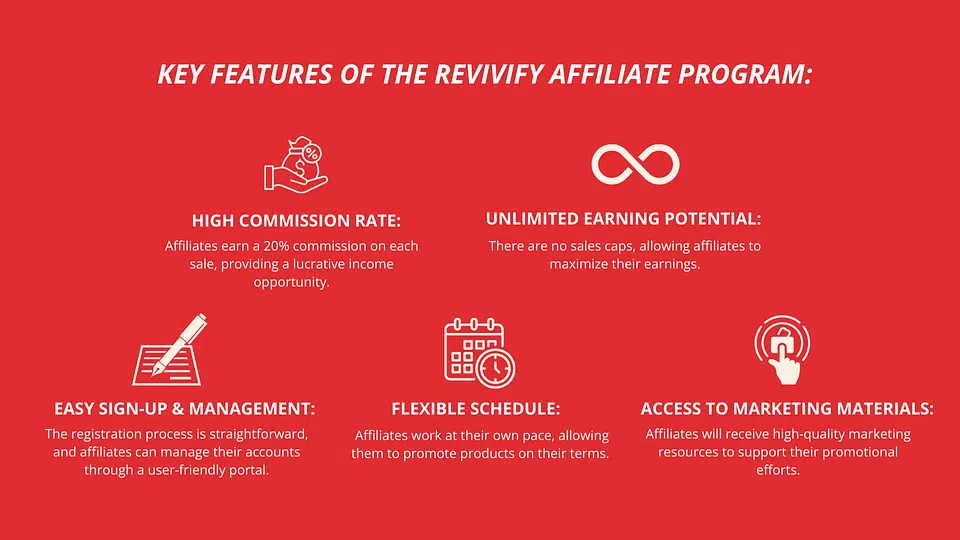 KEY FEATURES OF THE REVIVIFY AFFILIATE PROGRAM:

HIGH COMMISSION RATE:
Affiliates earn a 20% commission on each sale, providing a lucrative income opportunity.

UNLIMITED EARNING POTENTIAL:
There are no sales caps, allowing affiliates to maximize their earnings.

EASY SIGN-UP & MANAGEMENT:
The registration process is straightforward, and affiliates can manage their accounts through a user-friendly portal.

FLEXIBLE SCHEDULE:
Affiliates work at their own pace, allowing them to promote products on their terms.

ACCESS TO MARKETING MATERIALS:
Affiliates will receive high-quality marketing resources to support their promotional efforts.